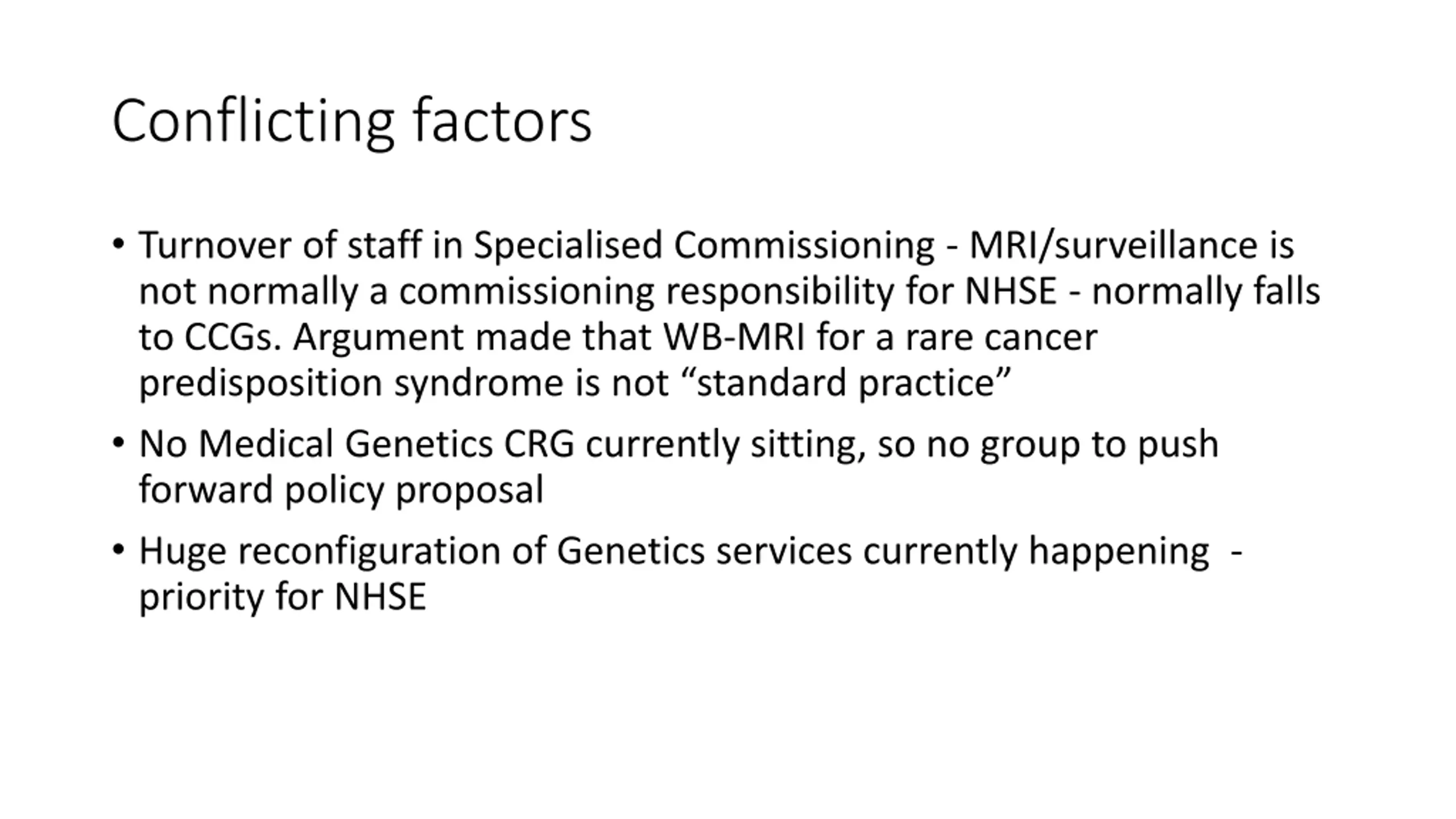 Conflicting factors

• Turnover of staff in Specialised Commissioning - MRI/surveillance is not normally a commissioning responsibility for NHSE - normally falls to CCGs. Argument made that WB-MRI for a rare cancer predisposition syndrome is not “standard practice”

• No Medical Genetics CRG currently sitting, so no group to push forward policy proposal

• Huge reconfiguration of Genetics services currently happening - priority for NHSE